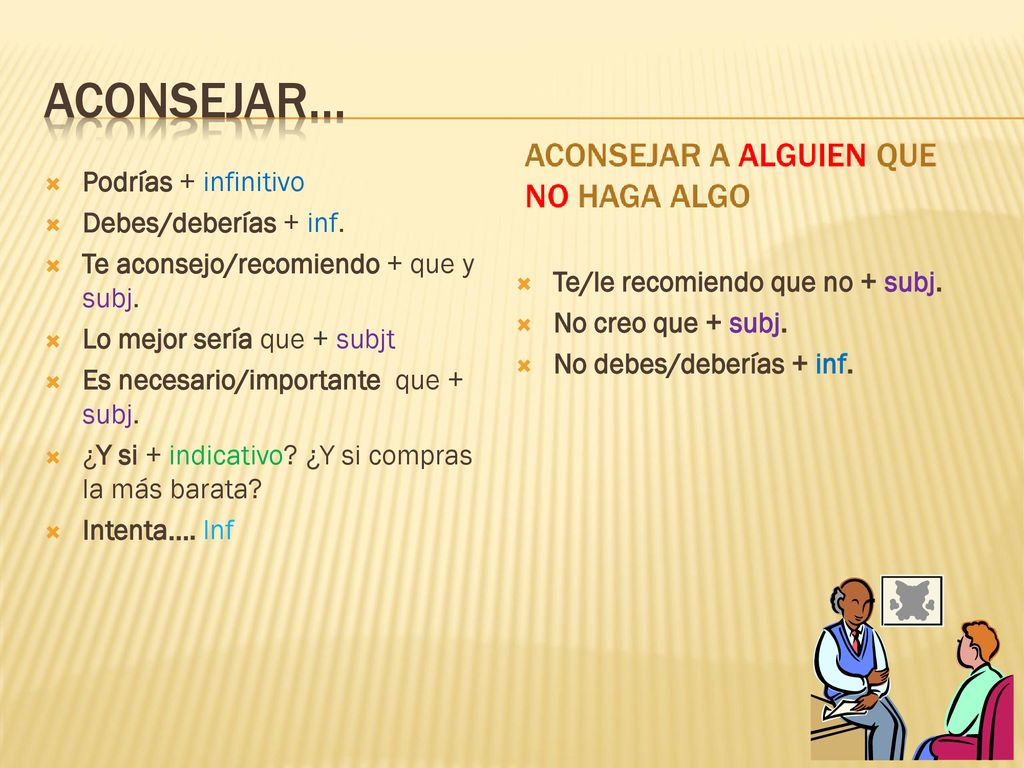 ACONSEJAR…

Podrías + infinitivo
Debes/deberías + inf.
Te aconsejo/recomiendo + que y subj.
Lo mejor sería que + subjt
Es necesario/importante que + subj.
¿Y si + indicativo? ¿Y si compras la más barata?
Intenta…. Inf

ACONSEJAR A ALGUIEN QUE NO HAGA ALGO

Te/le recomiendo que no + subj.
No creo que + subj.
No debes/deberías + inf.